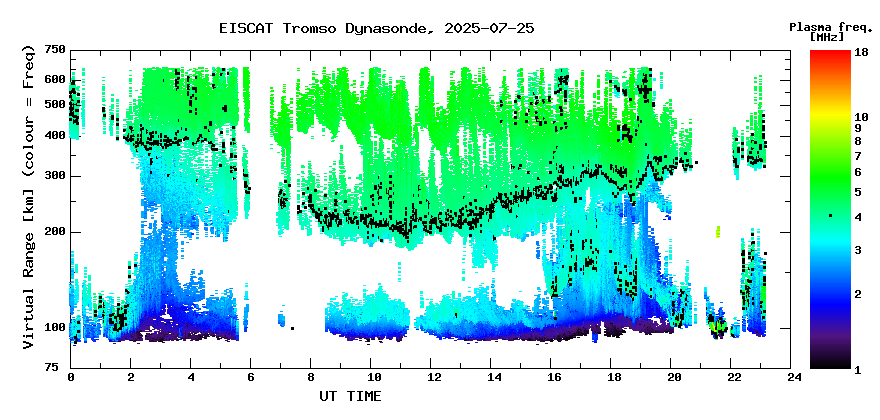 EISCAT Tromso Dynasonde, 2025-07-25

Plasma freq. [MHz]

Virtual Range [km] (colour = Freq)

750
600
500
400
300
200
100
75

0
2
4
6
8
10
12
14
16
18
20
22
24

UT TIME

18
10
9
8
7
6
5
4
3
2
1